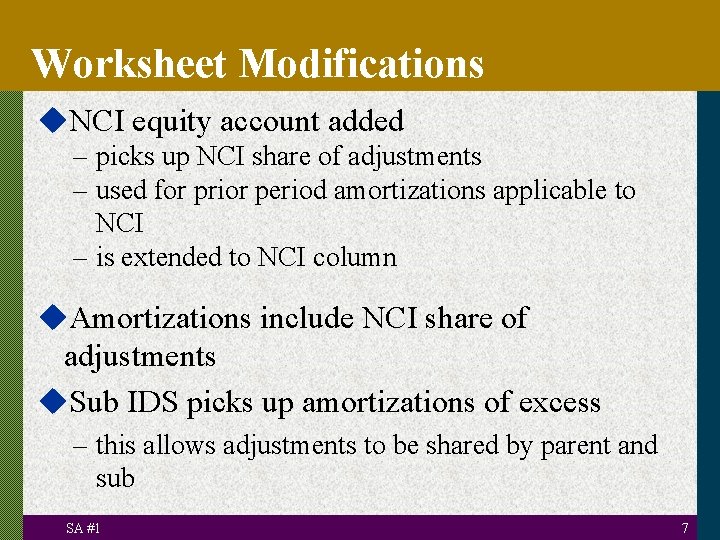 Worksheet Modifications

◆NCI equity account added
– picks up NCI share of adjustments
– used for prior period amortizations applicable to NCI
– is extended to NCI column

◆Amortizations include NCI share of adjustments

◆Sub IDS picks up amortizations of excess
– this allows adjustments to be shared by parent and sub

SA #1

7